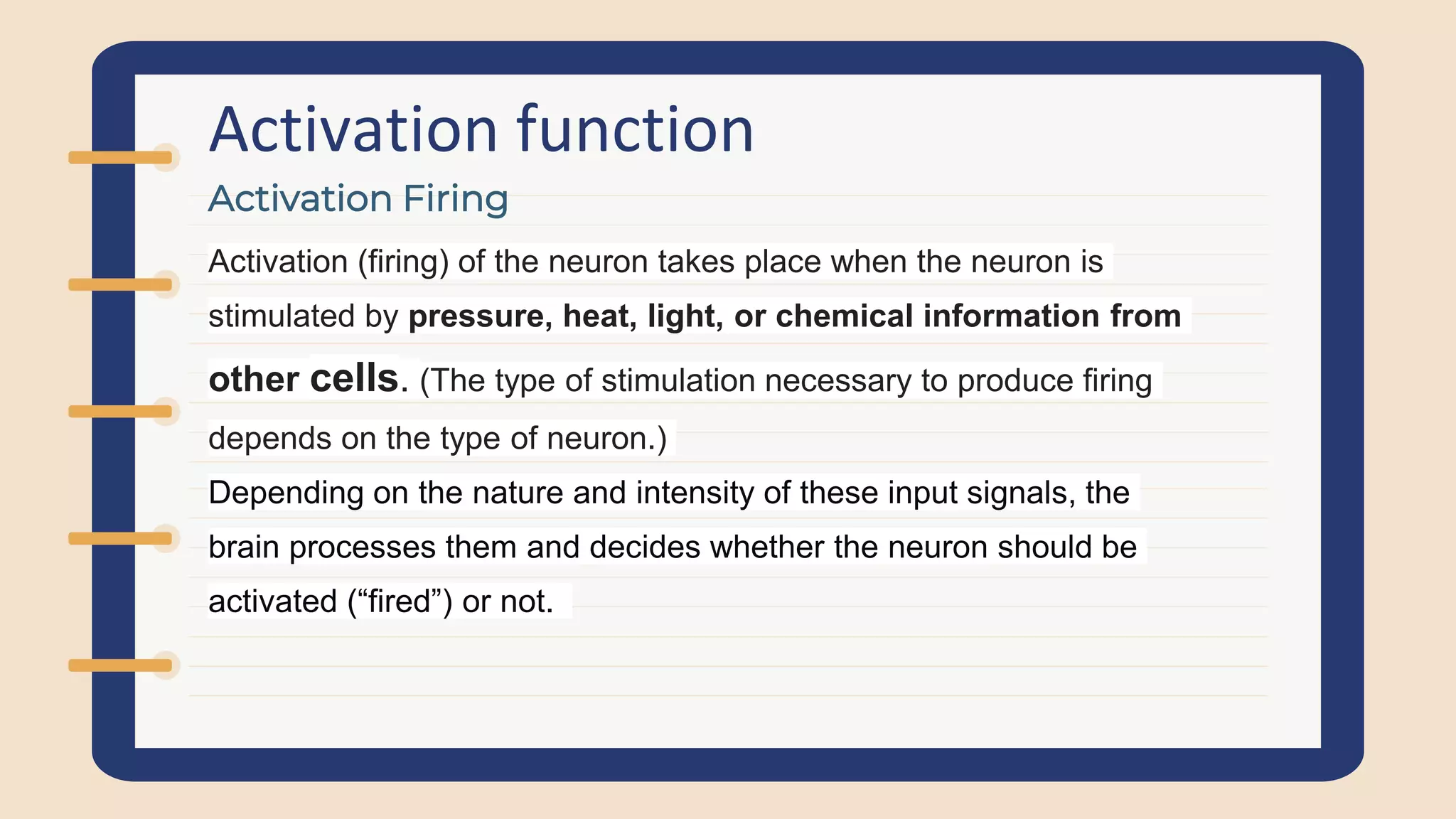 Activation function

Activation Firing

Activation (firing) of the neuron takes place when the neuron is stimulated by pressure, heat, light, or chemical information from other cells. (The type of stimulation necessary to produce firing depends on the type of neuron.)

Depending on the nature and intensity of these input signals, the brain processes them and decides whether the neuron should be activated (“fired”) or not.